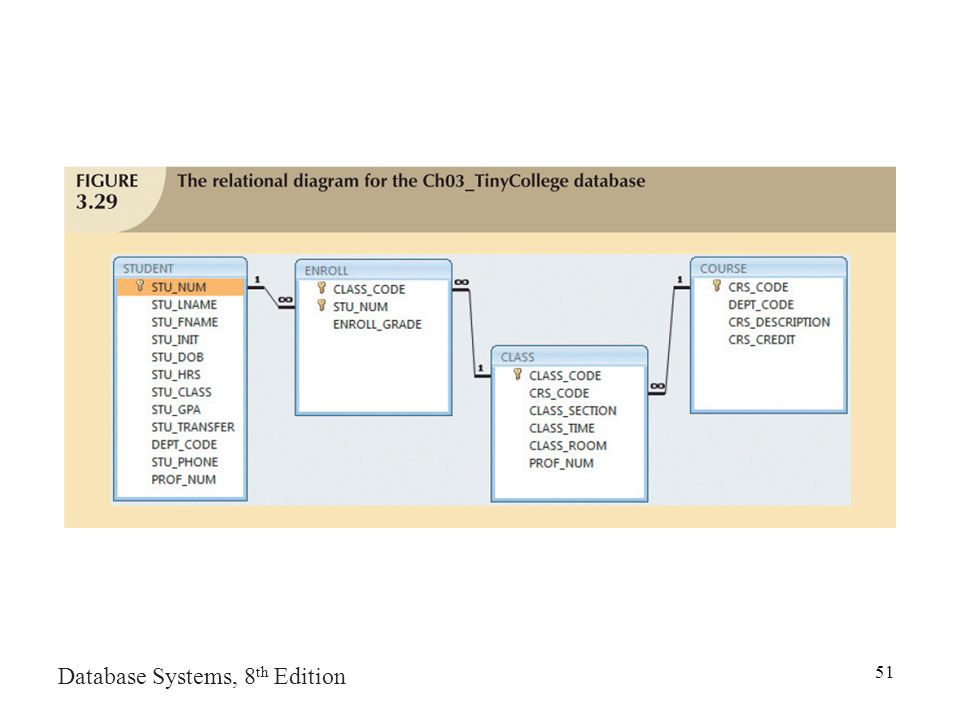 FIGURE 3.29 The relational diagram for the Ch03_TinyCollege database

STUDENT
STU_NUM
STU_LNAME
STU_FNAME
STU_INIT
STU_DOB
STU_HRS
STU_CLASS
STU_GPA
STU_TRANSFER
DEPT_CODE
STU_PHONE
PROF_NUM

1
∞

ENROLL
CLASS_CODE
STU_NUM
ENROLL_GRADE

∞
1

CLASS
CLASS_CODE
CRS_CODE
CLASS_SECTION
CLASS_TIME
CLASS_ROOM
PROF_NUM

∞
1

COURSE
CRS_CODE
DEPT_CODE
CRS_DESCRIPTION
CRS_CREDIT

Database Systems, 8$^{th}$ Edition

51